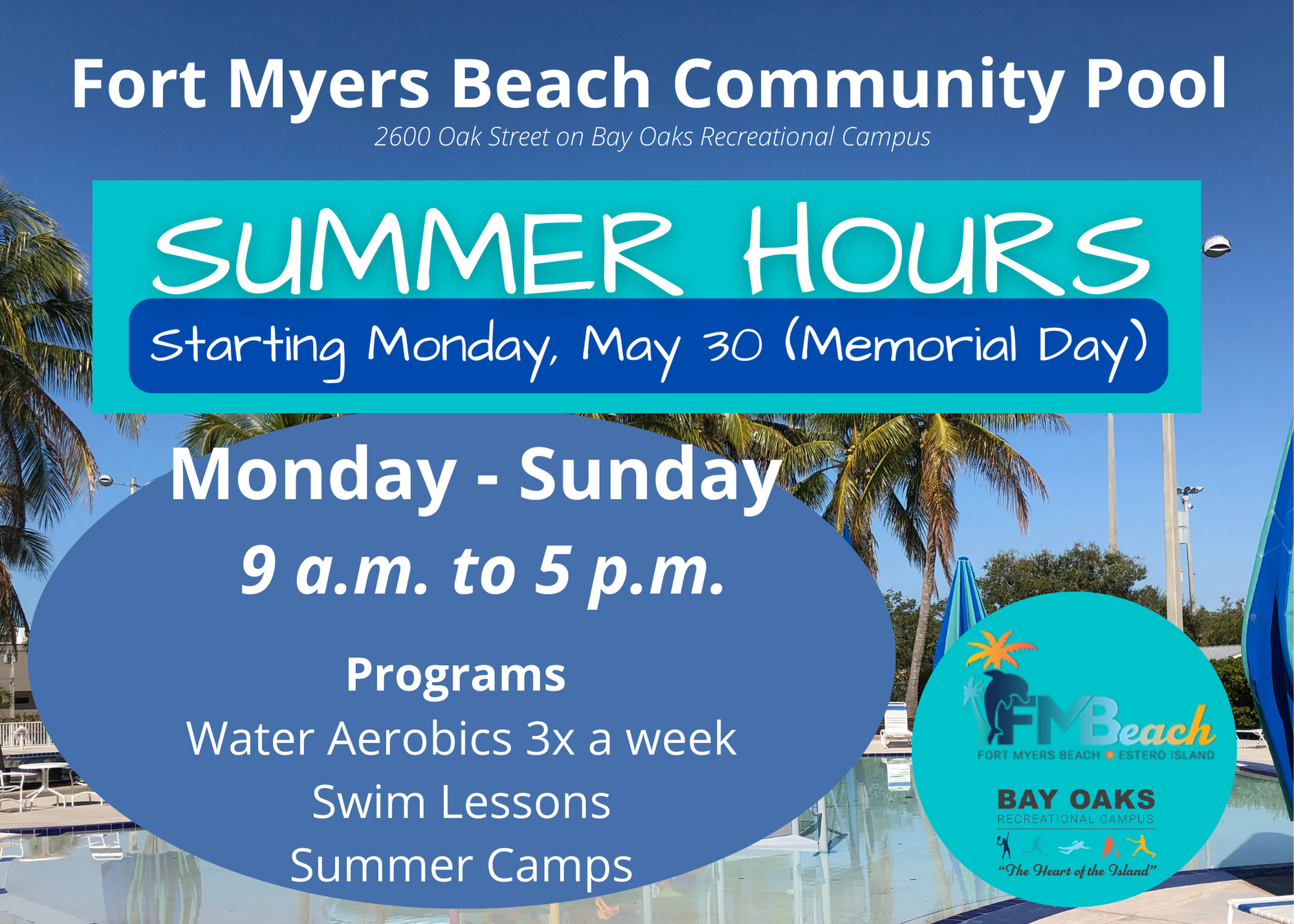 Fort Myers Beach Community Pool
2600 Oak Street on Bay Oaks Recreational Campus

SUMMER HOURS
Starting Monday, May 30 (Memorial Day)

Monday - Sunday
9 a.m. to 5 p.m.

Programs
Water Aerobics 3x a week
Swim Lessons
Summer Camps

FMBeach
FORT MYERS BEACH ESTERO ISLAND
BAY OAKS
RECREATIONAL CAMPUS
"The Heart of the Island"